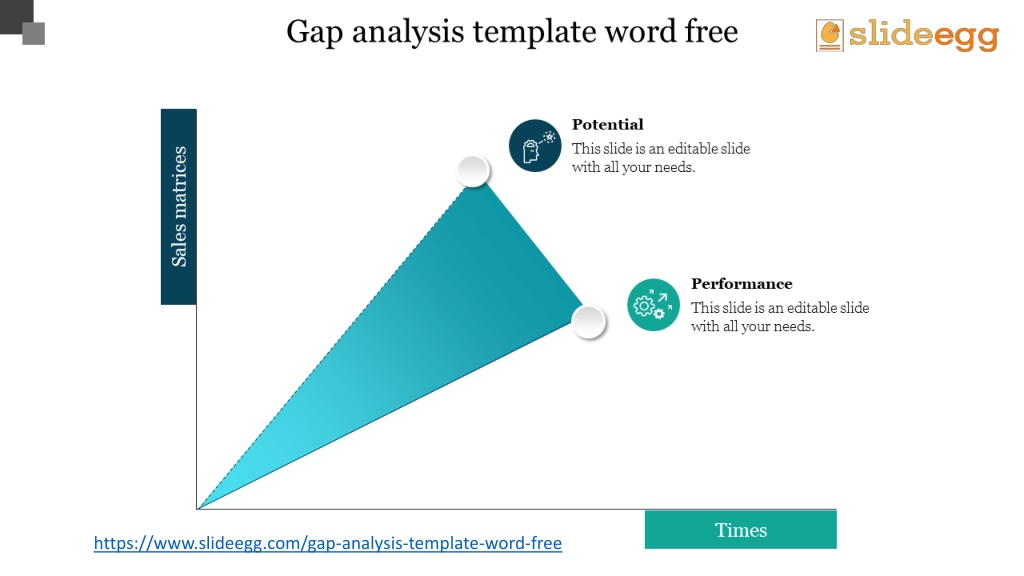 Gap analysis template word free

slideegg

Sales matrices

Potential
This slide is an editable slide with all your needs.

Performance
This slide is an editable slide with all your needs.

Times

https://www.slideegg.com/gap-analysis-template-word-free